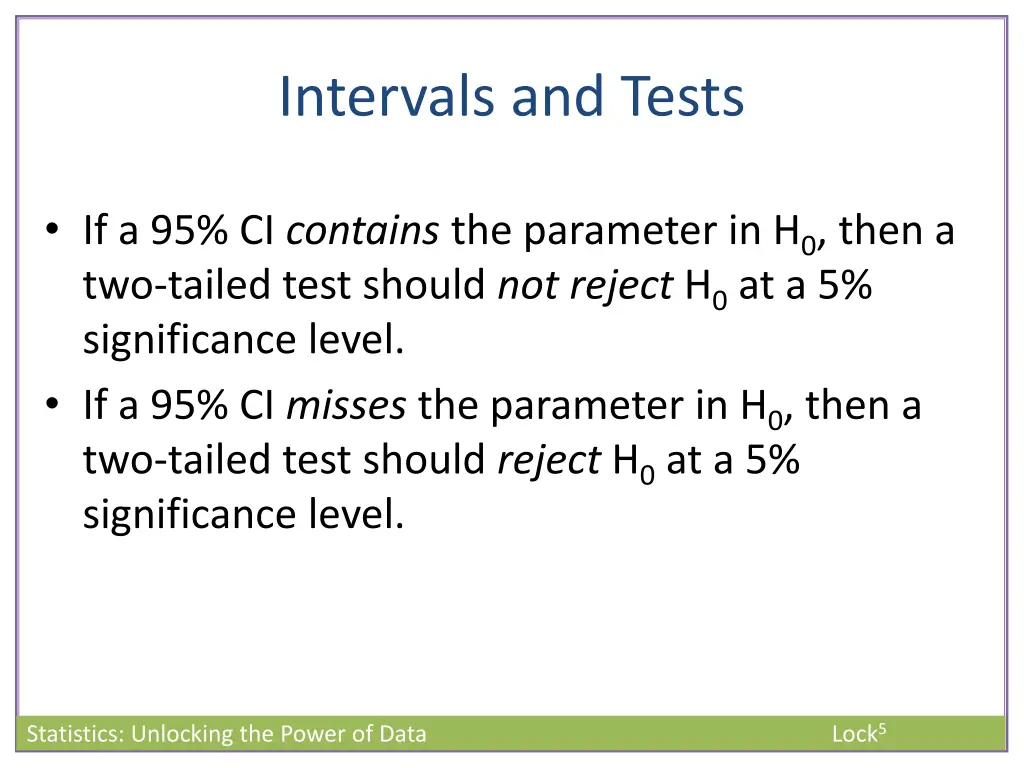 Intervals and Tests

• If a 95% CI contains the parameter in $H_0$, then a two-tailed test should not reject $H_0$ at a 5% significance level.
• If a 95% CI misses the parameter in $H_0$, then a two-tailed test should reject $H_0$ at a 5% significance level.

Statistics: Unlocking the Power of Data

Lock$^5$